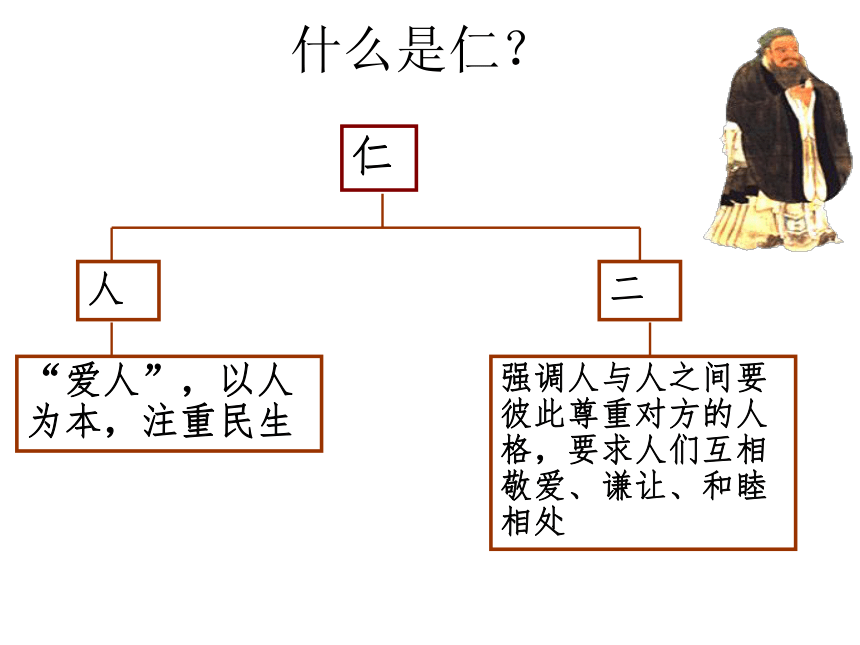 什么是仁？

仁

人

二

“爱人”，以人为本，注重民生

强调人与人之间要彼此尊重对方的人格，要求人们互相敬爱、谦让、和睦相处